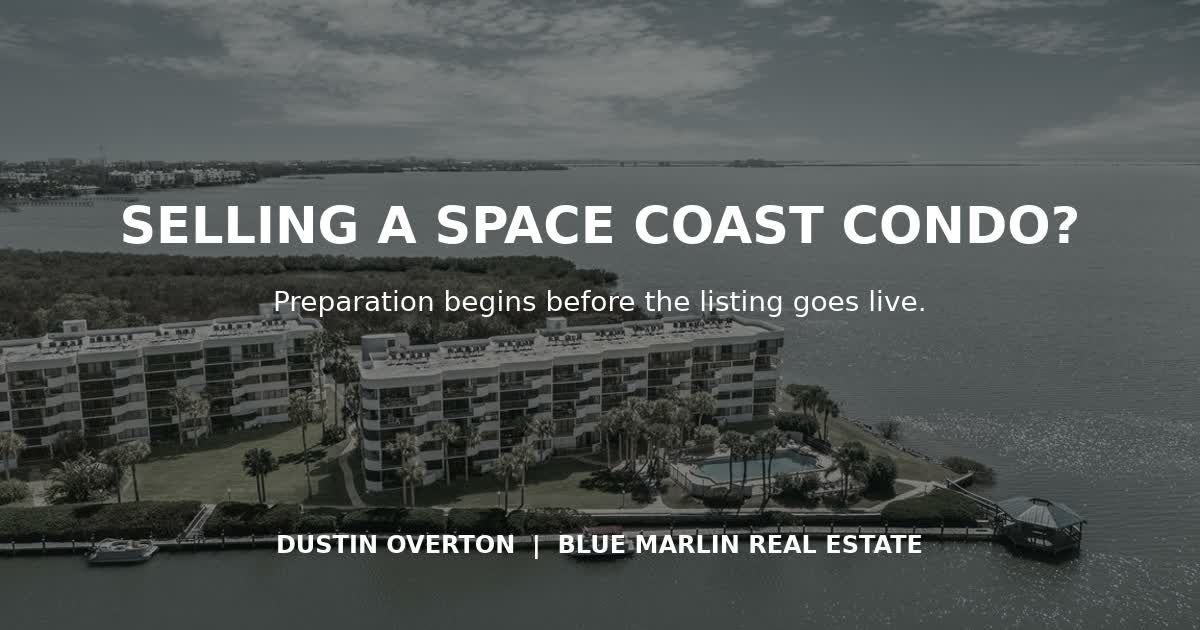 SELLING A SPACE COAST CONDO?

Preparation begins before the listing goes live.

DUSTIN OVERTON | BLUE MARLIN REAL ESTATE